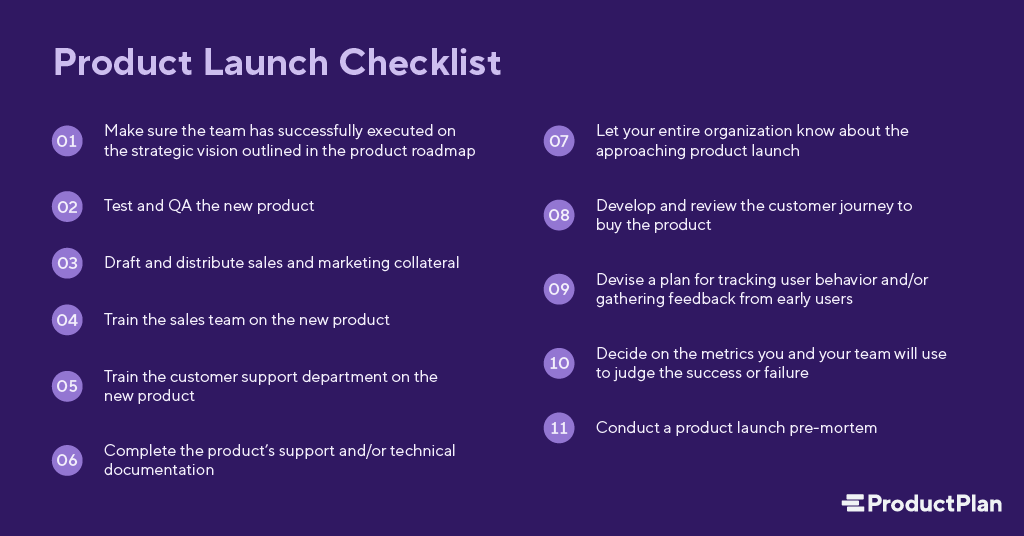 Product Launch Checklist

01 Make sure the team has successfully executed on the strategic vision outlined in the product roadmap

02 Test and QA the new product

03 Draft and distribute sales and marketing collateral

04 Train the sales team on the new product

05 Train the customer support department on the new product

06 Complete the product's support and/or technical documentation

07 Let your entire organization know about the approaching product launch

08 Develop and review the customer journey to buy the product

09 Devise a plan for tracking user behavior and/or gathering feedback from early users

10 Decide on the metrics you and your team will use to judge the success or failure

11 Conduct a product launch pre-mortem

ProductPlan